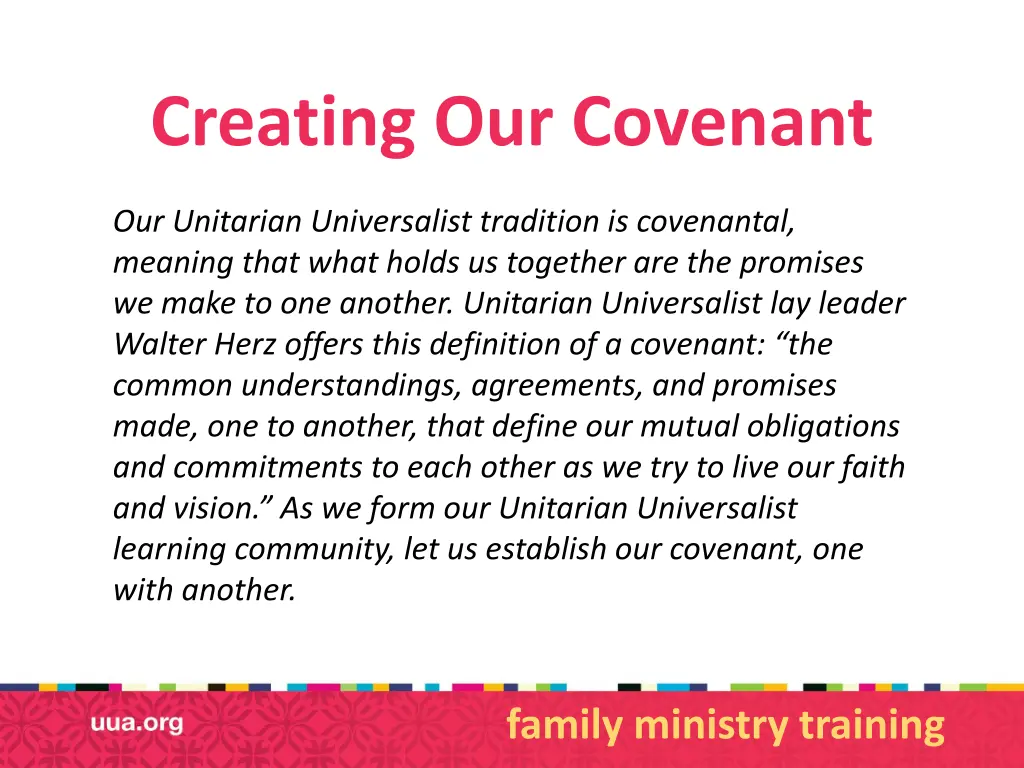 Creating Our Covenant

Our Unitarian Universalist tradition is covenantal, meaning that what holds us together are the promises we make to one another. Unitarian Universalist lay leader Walter Herz offers this definition of a covenant: “the common understandings, agreements, and promises made, one to another, that define our mutual obligations and commitments to each other as we try to live our faith and vision.” As we form our Unitarian Universalist learning community, let us establish our covenant, one with another.

uua.org

family ministry training